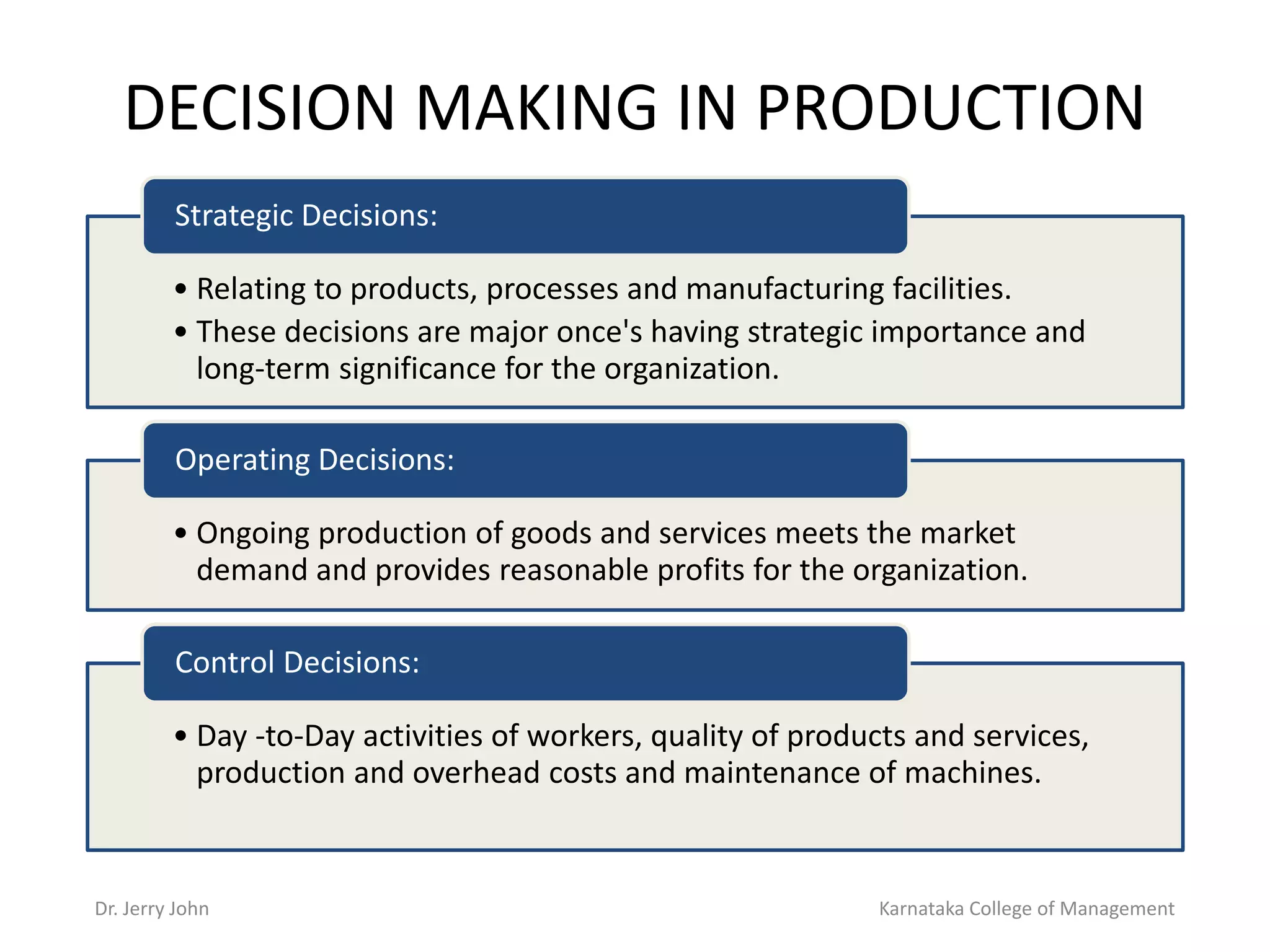 DECISION MAKING IN PRODUCTION

Strategic Decisions:

• Relating to products, processes and manufacturing facilities.
• These decisions are major once's having strategic importance and long-term significance for the organization.

Operating Decisions:

• Ongoing production of goods and services meets the market demand and provides reasonable profits for the organization.

Control Decisions:

• Day -to-Day activities of workers, quality of products and services, production and overhead costs and maintenance of machines.

Dr. Jerry John

Karnataka College of Management